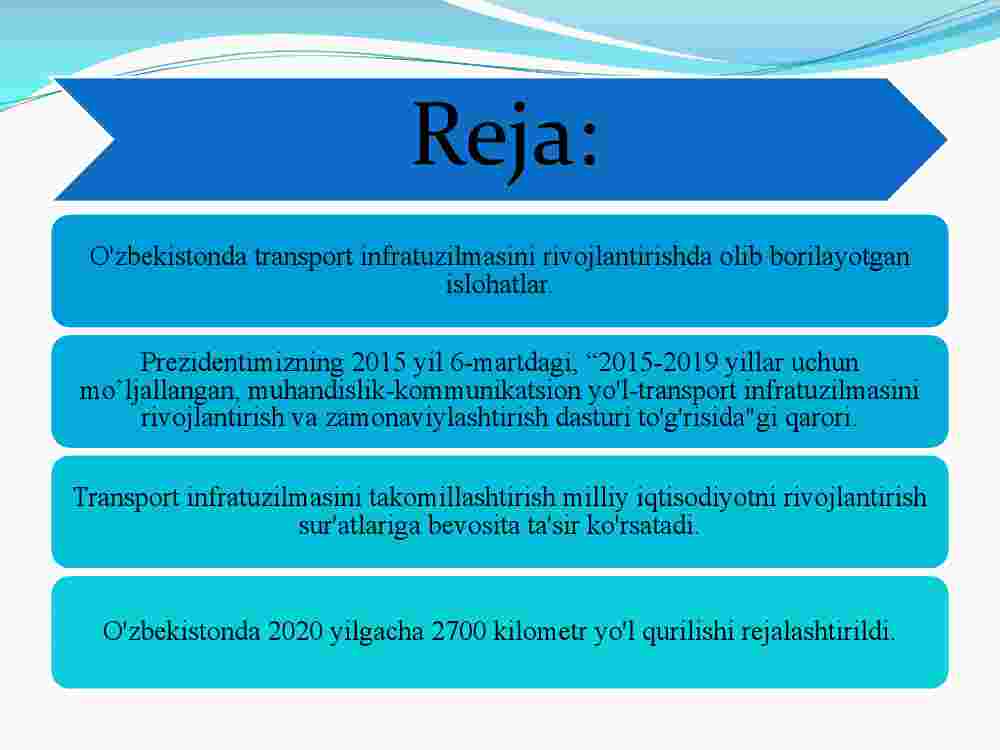 Reja:

O'zbekistonda transport infratuzilmasini rivojlantirishda olib borilayotgan islohatlar.

Prezidentimizning 2015 yil 6-martdagi, “2015-2019 yillar uchun mo’ljallangan, muhandislik-kommunikatsion yo'l-transport infratuzilmasini rivojlantirish va zamonaviylashtirish dasturi to'g'risida"gi qarori.

Transport infratuzilmasini takomillashtirish milliy iqtisodiyotni rivojlantirish sur'atlariga bevosita ta'sir ko'rsatadi.

O'zbekistonda 2020 yilgacha 2700 kilometr yo'l qurilishi rejalashtirildi.